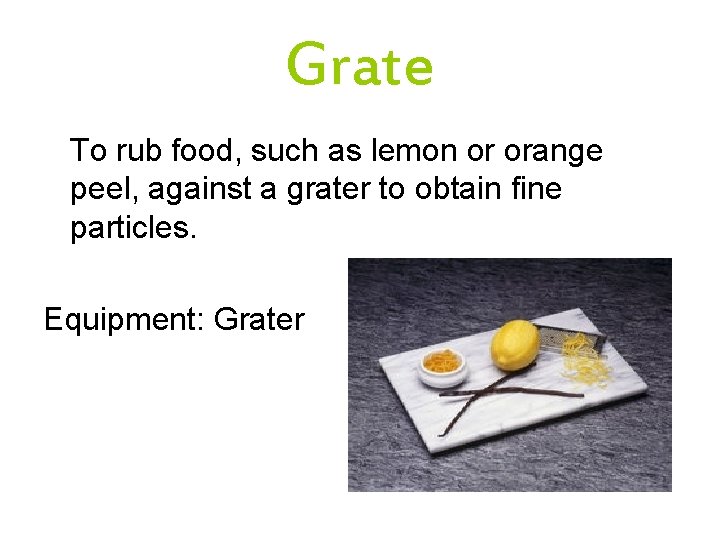 Grate

To rub food, such as lemon or orange peel, against a grater to obtain fine particles.

Equipment: Grater